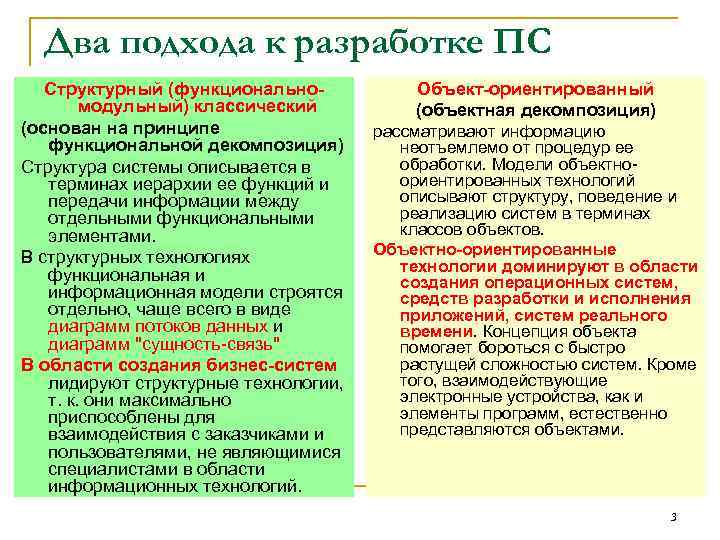 Два подхода к разработке ПС

Структурный (функционально-модульный) классический

(основан на принципе функциональной декомпозиция)

Структура системы описывается в терминах иерархии ее функций и передачи информации между отдельными функциональными элементами.

В структурных технологиях функциональная и информационная модели строятся отдельно, чаще всего в виде диаграмм потоков данных и диаграмм "сущность-связь"

В области создания бизнес-систем лидируют структурные технологии, т. к. они максимально приспособлены для взаимодействия с заказчиками и пользователями, не являющимися специалистами в области информационных технологий.

Объект-ориентированный

(объектная декомпозиция)

рассматривают информацию неотъемлемо от процедур ее обработки. Модели объектно-ориентированных технологий описывают структуру, поведение и реализацию систем в терминах классов объектов.

Объектно-ориентированные технологии доминируют в области создания операционных систем, средств разработки и исполнения приложений, систем реального времени. Концепция объекта помогает бороться с быстро растущей сложностью систем. Кроме того, взаимодействующие электронные устройства, как и элементы программ, естественно представляются объектами.

3